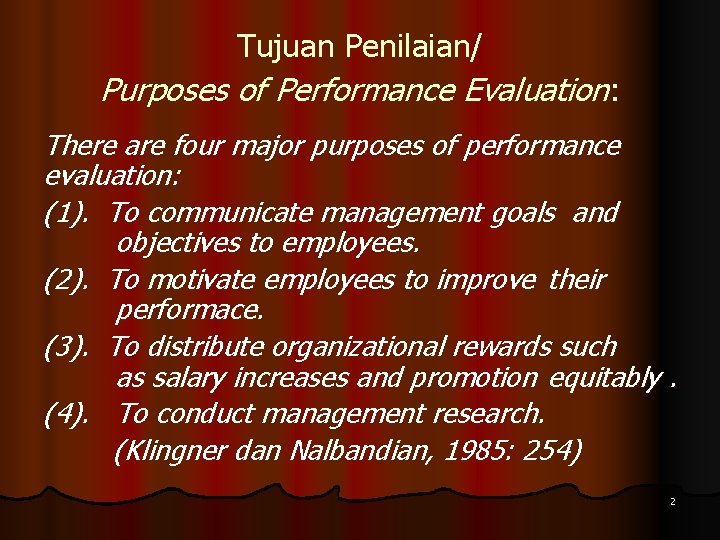 Tujuan Penilaian/
Purposes of Performance Evaluation:

There are four major purposes of performance evaluation:

(1). To communicate management goals and objectives to employees.

(2). To motivate employees to improve their performace.

(3). To distribute organizational rewards such as salary increases and promotion equitably .

(4). To conduct management research.

(Klingner dan Nalbandian, 1985: 254)

2